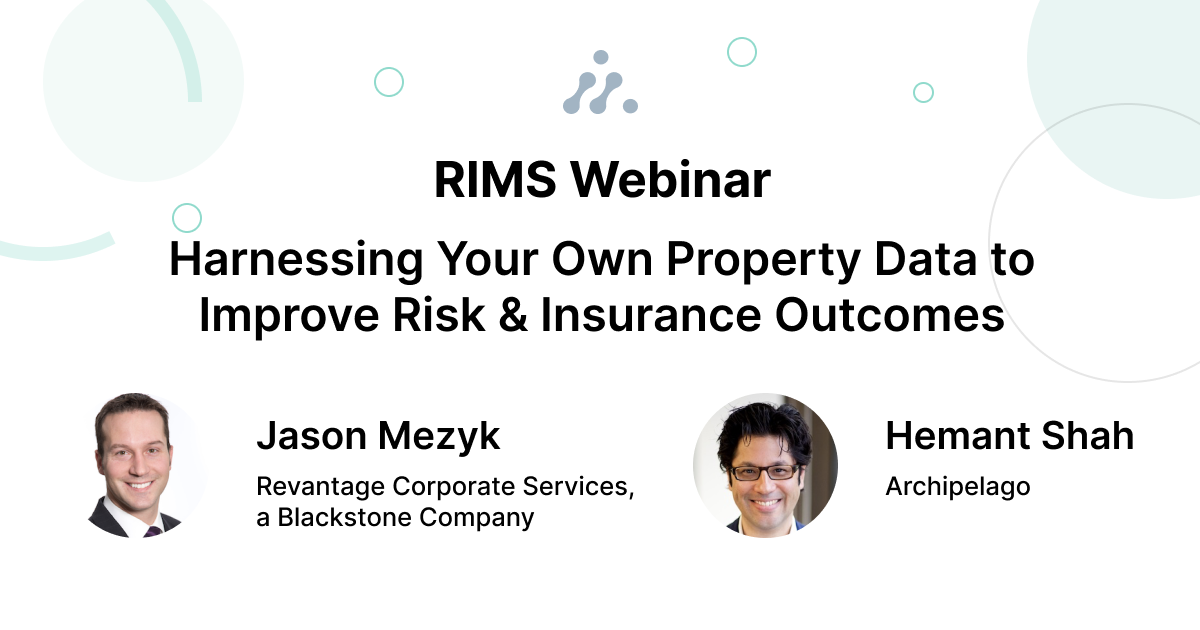 RIMS Webinar

Harnessing Your Own Property Data to Improve Risk & Insurance Outcomes

Jason Mezyk

Revantage Corporate Services, a Blackstone Company

Hemant Shah

Archipelago